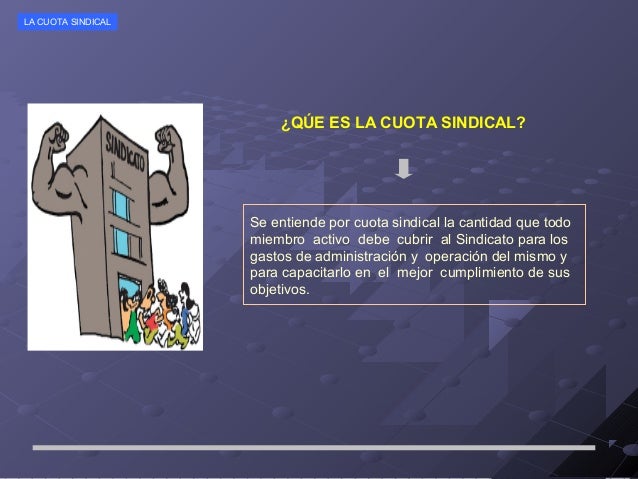 LA CUOTA SINDICAL

SINDICATO

¿QÚE ES LA CUOTA SINDICAL?

Se entiende por cuota sindical la cantidad que todo miembro activo debe cubrir al Sindicato para los gastos de administración y operación del mismo y para capacitarlo en el mejor cumplimiento de sus objetivos.